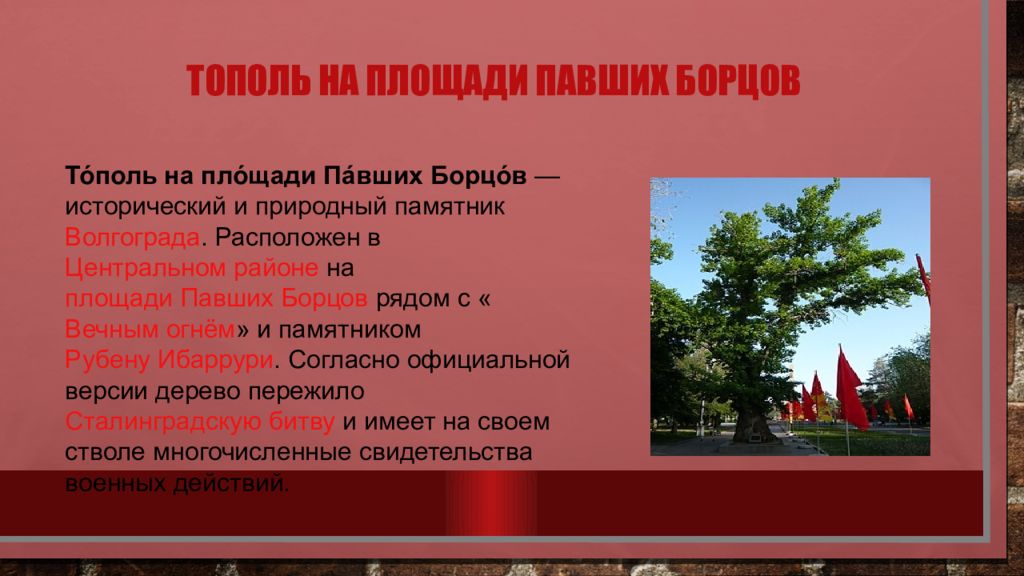 ТОПОЛЬ НА ПЛОЩАДИ ПАВШИХ БОРЦОВ

То́поль на пло́щади Па́вших Борцо́в — исторический и природный памятник Волгограда. Расположен в Центральном районе на площади Павших Борцов рядом с « Вечным огнём» и памятником Рубену Ибаррури. Согласно официальной версии дерево пережило Сталинградскую битву и имеет на своем стволе многочисленные свидетельства военных действий.